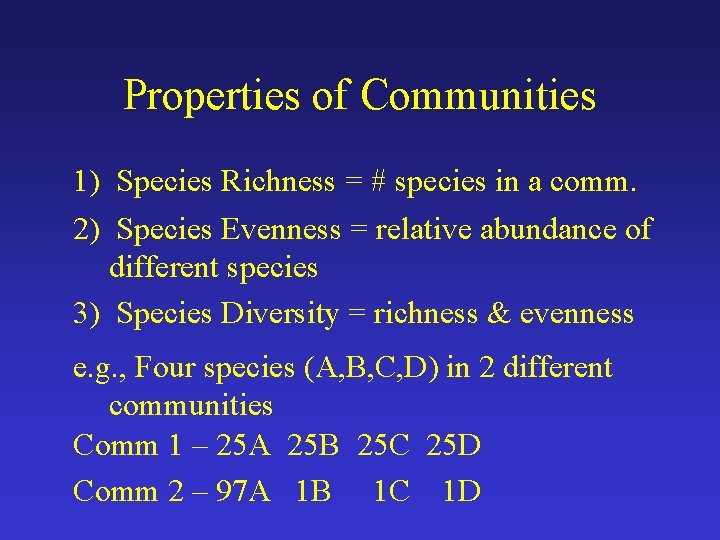 Properties of Communities

1) Species Richness = # species in a comm.

2) Species Evenness = relative abundance of different species

3) Species Diversity = richness & evenness

e.g., Four species (A,B,C,D) in 2 different communities

Comm 1 – 25A 25B 25C 25D

Comm 2 – 97A 1B 1C 1D